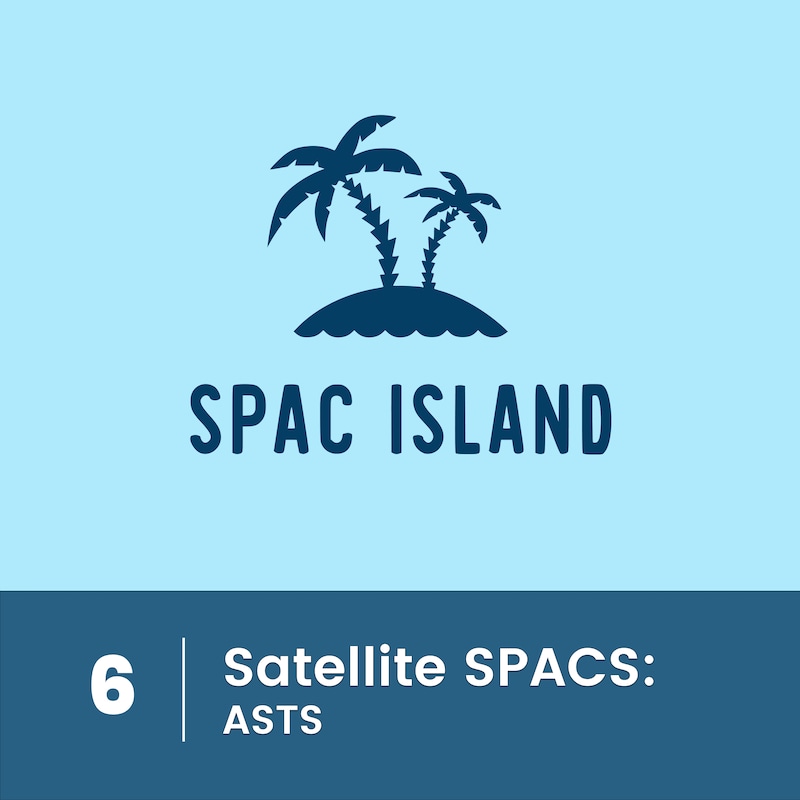 SPAC ISLAND

6

Satellite SPACS:
ASTS